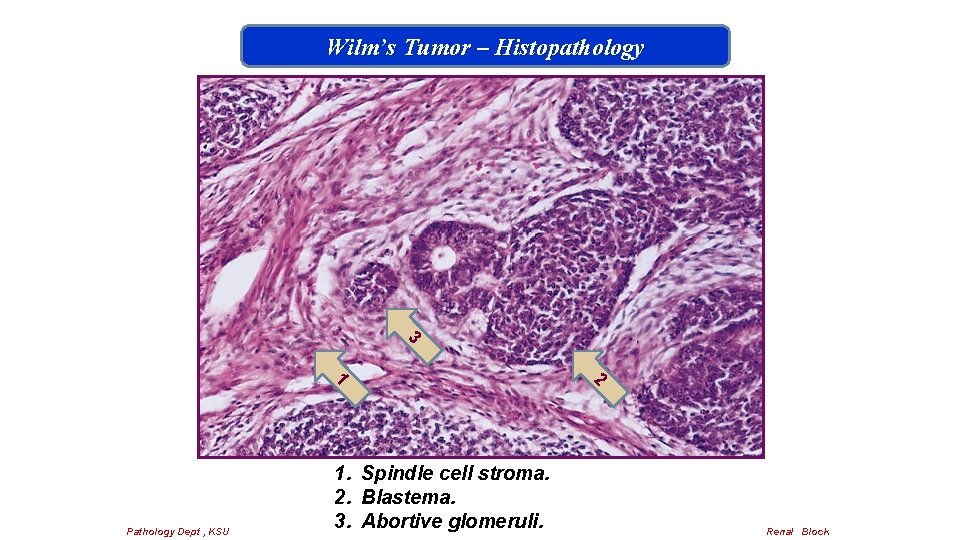 Wilm's Tumor – Histopathology

3

1

2

1. Spindle cell stroma.
2. Blastema.
3. Abortive glomeruli.

Pathology Dept , KSU

Renal Block